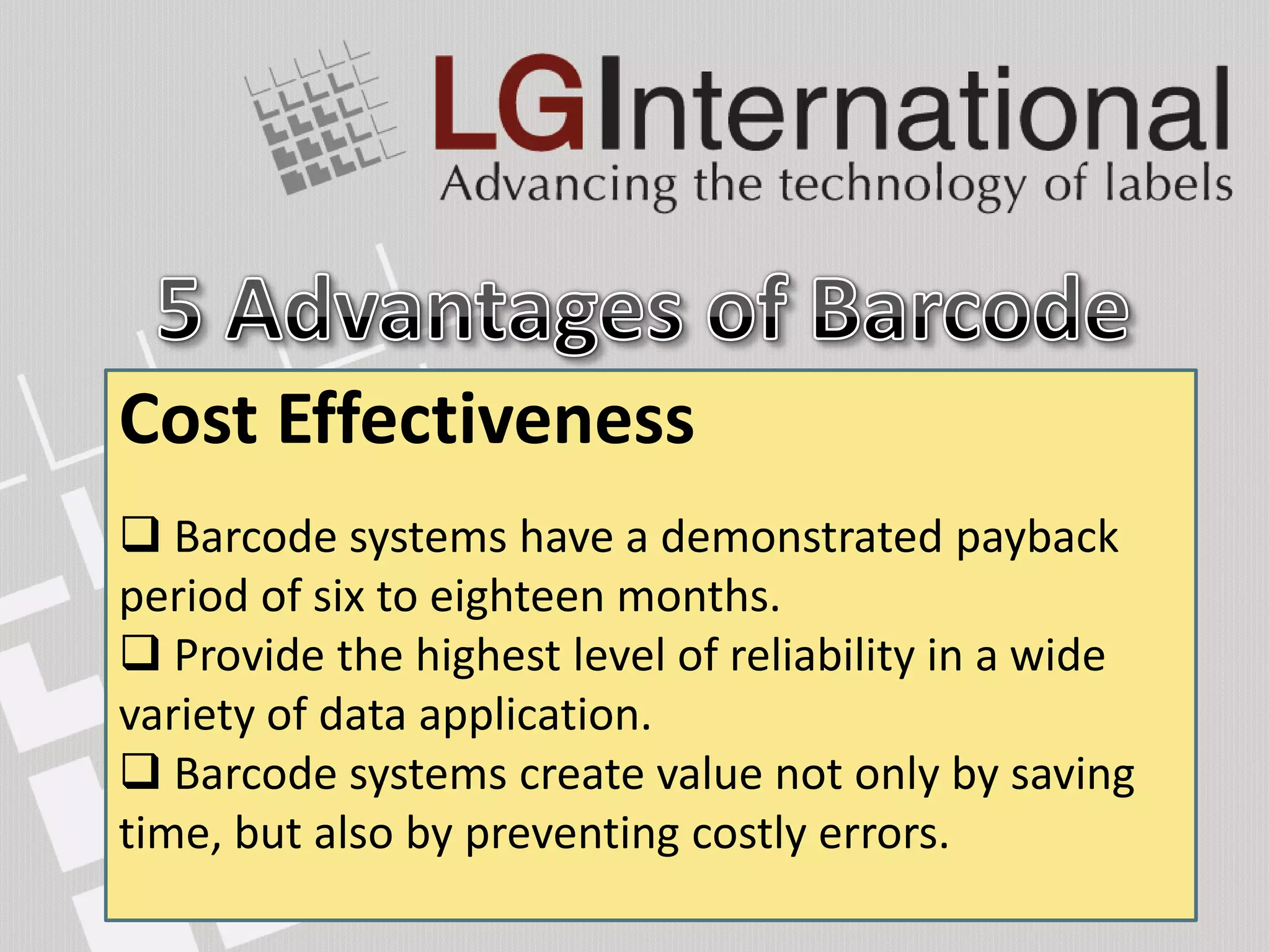 LGInternational
Advancing the technology of labels

5 Advantages of Barcode

Cost Effectiveness

❑ Barcode systems have a demonstrated payback period of six to eighteen months.
❑ Provide the highest level of reliability in a wide variety of data application.
❑ Barcode systems create value not only by saving time, but also by preventing costly errors.